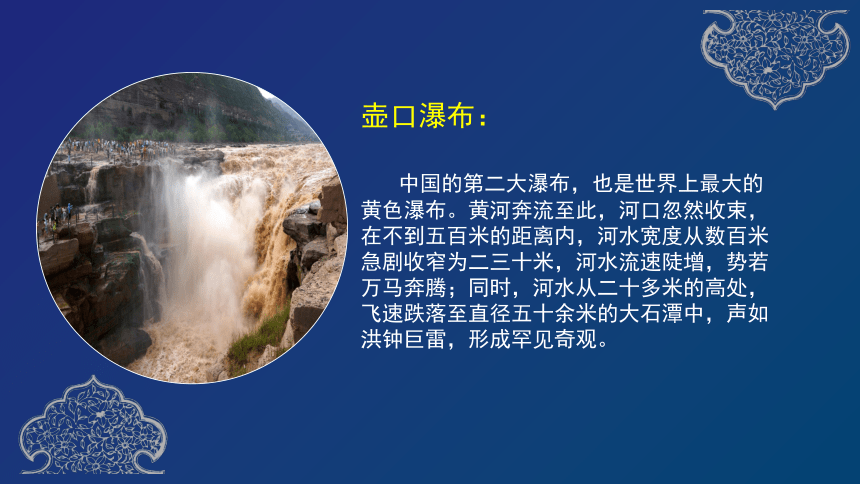 壶口瀑布：

中国的第二大瀑布，也是世界上最大的黄色瀑布。黄河奔流至此，河口忽然收束，在不到五百米的距离内，河水宽度从数百米急剧收窄为二三十米，河水流速陡增，势若万马奔腾；同时，河水从二十多米的高处，飞速跌落至直径五十余米的大石潭中，声如洪钟巨雷，形成罕见奇观。